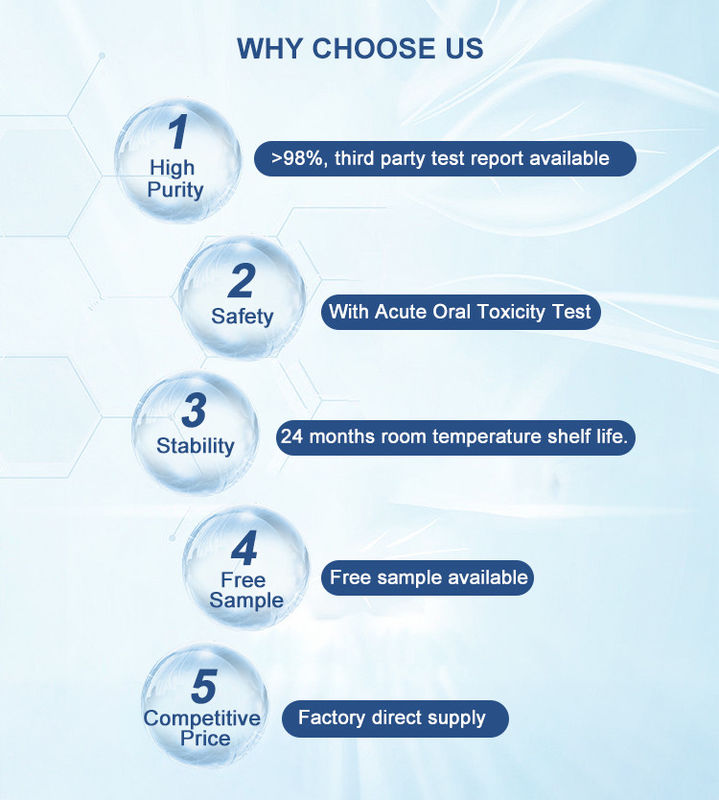 WHY CHOOSE US

1
High Purity

>98%, third party test report available

2
Safety

With Acute Oral Toxicity Test

3
Stability

24 months room temperature shelf life.

4
Free Sample

Free sample available

5
Competitive Price

Factory direct supply